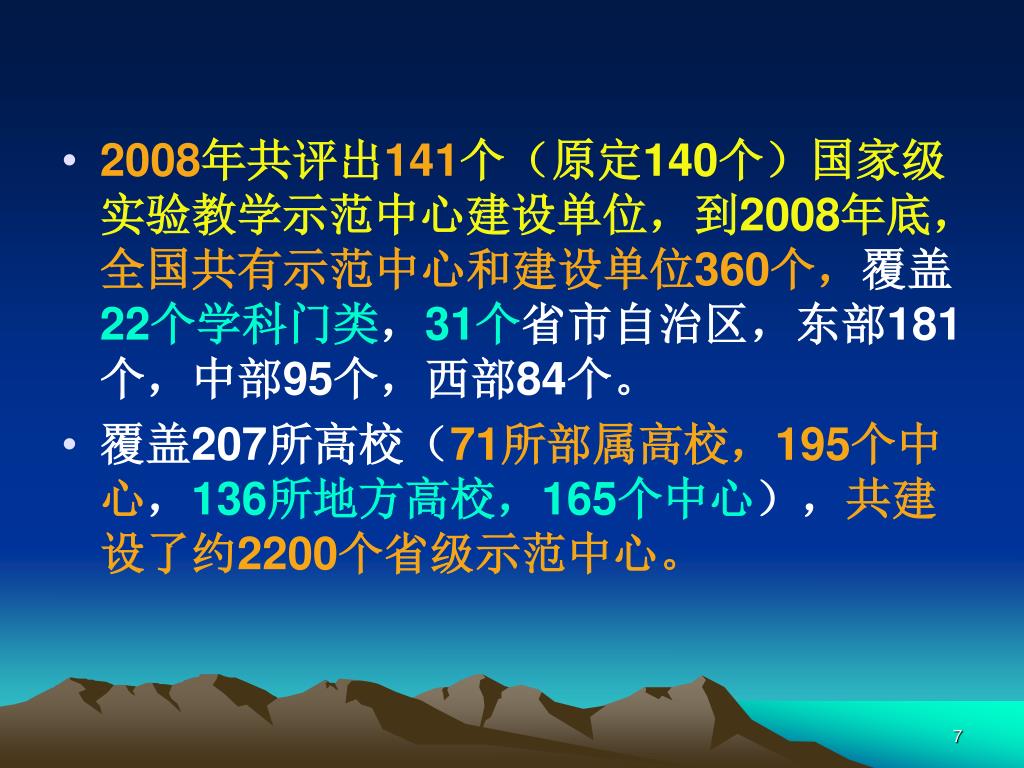 • 2008年共评出141个（原定140个）国家级实验教学示范中心建设单位，到2008年底，全国共有示范中心和建设单位360个，覆盖22个学科门类，31个省市自治区，东部181个，中部95个，西部84个。

• 覆盖207所高校（71所部属高校，195个中心，136所地方高校，165个中心），共建设了约2200个省级示范中心。

7